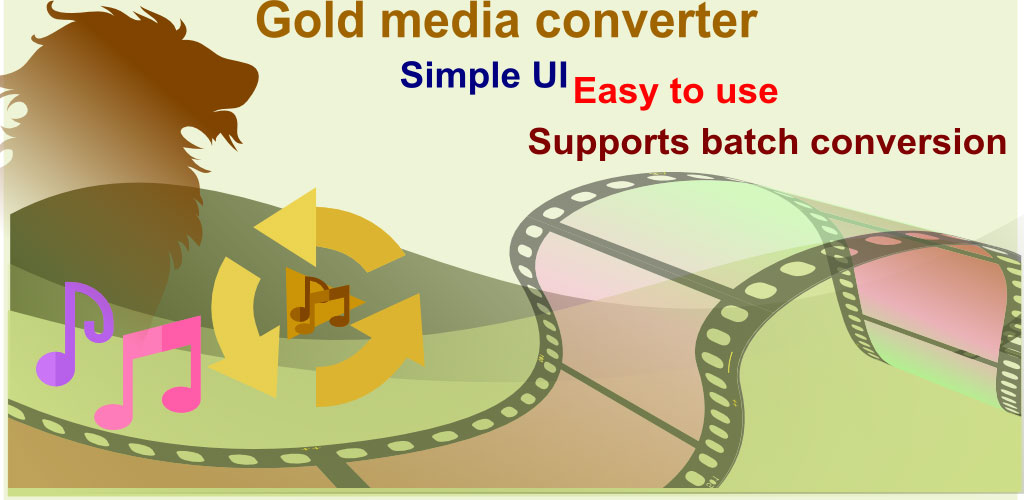 Gold media converter

Simple UI Easy to use

Supports batch conversion